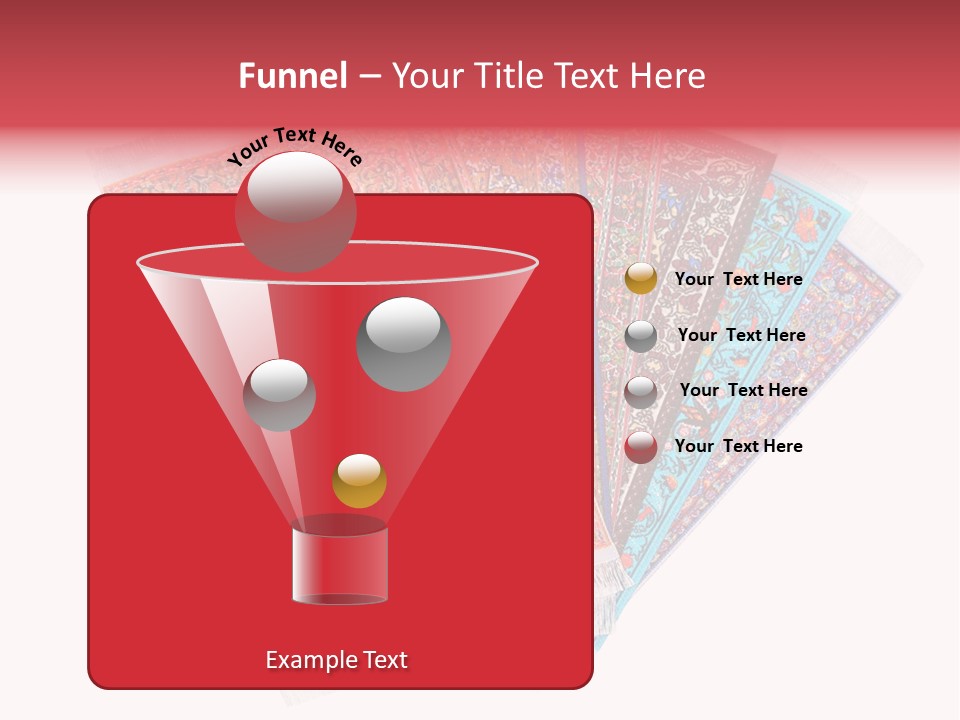 Funnel – Your Title Text Here

Your Text Here

Your Text Here

Your Text Here

Your Text Here

Your Text Here

Example Text